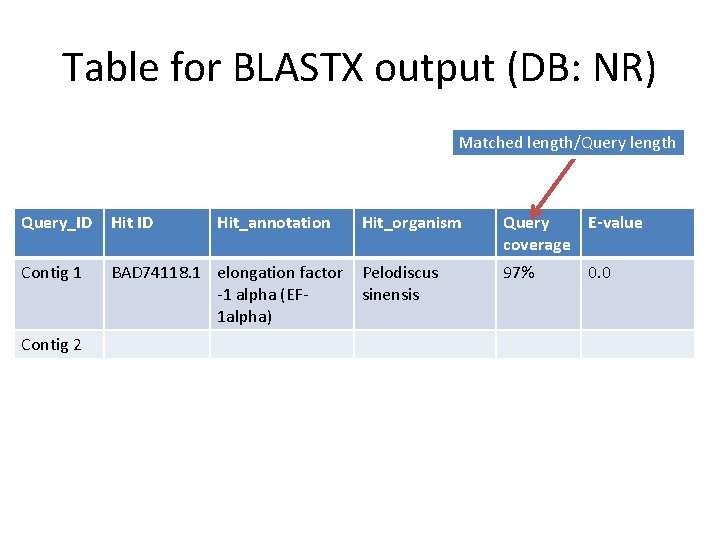 Table for BLASTX output (DB: NR)

Matched length/Query length

| Query_ID | Hit ID | Hit_annotation | Hit_organism | Query coverage | E-value |
|---|---|---|---|---|---|
| Contig 1 | BAD74118.1 | elongation factor -1 alpha (EF-1alpha) | Pelodiscus sinensis | 97% | 0.0 |
| Contig 2 | | | | | |